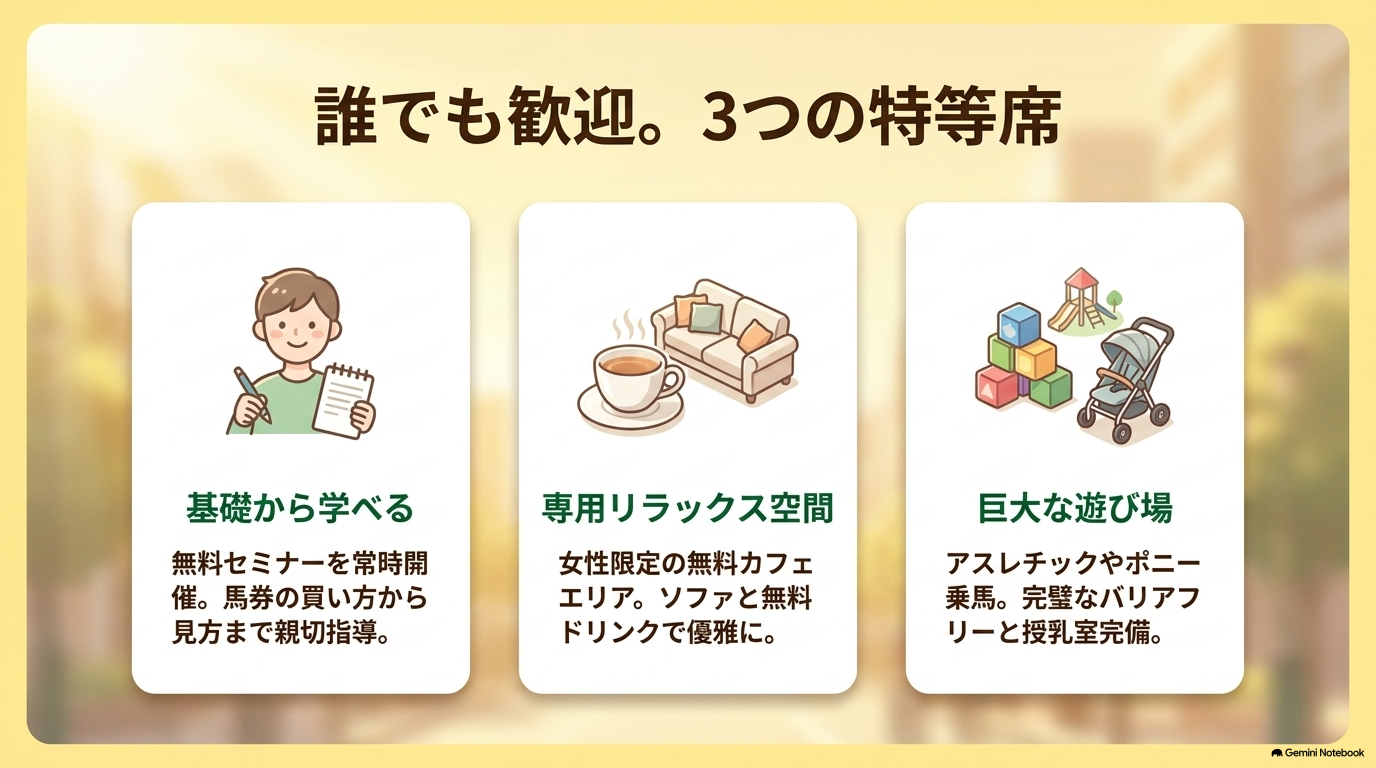 誰でも歓迎。3つの特等席

基礎から学べる

無料セミナーを常時開催。馬券の買い方から見方まで親切指導。

専用リラックス空間

女性限定の無料カフェエリア。ソファと無料ドリンクで優雅に。

巨大な遊び場

アスレチックやポニー乗馬。完璧なバリアフリーと授乳室完備。

Gemini Notebook